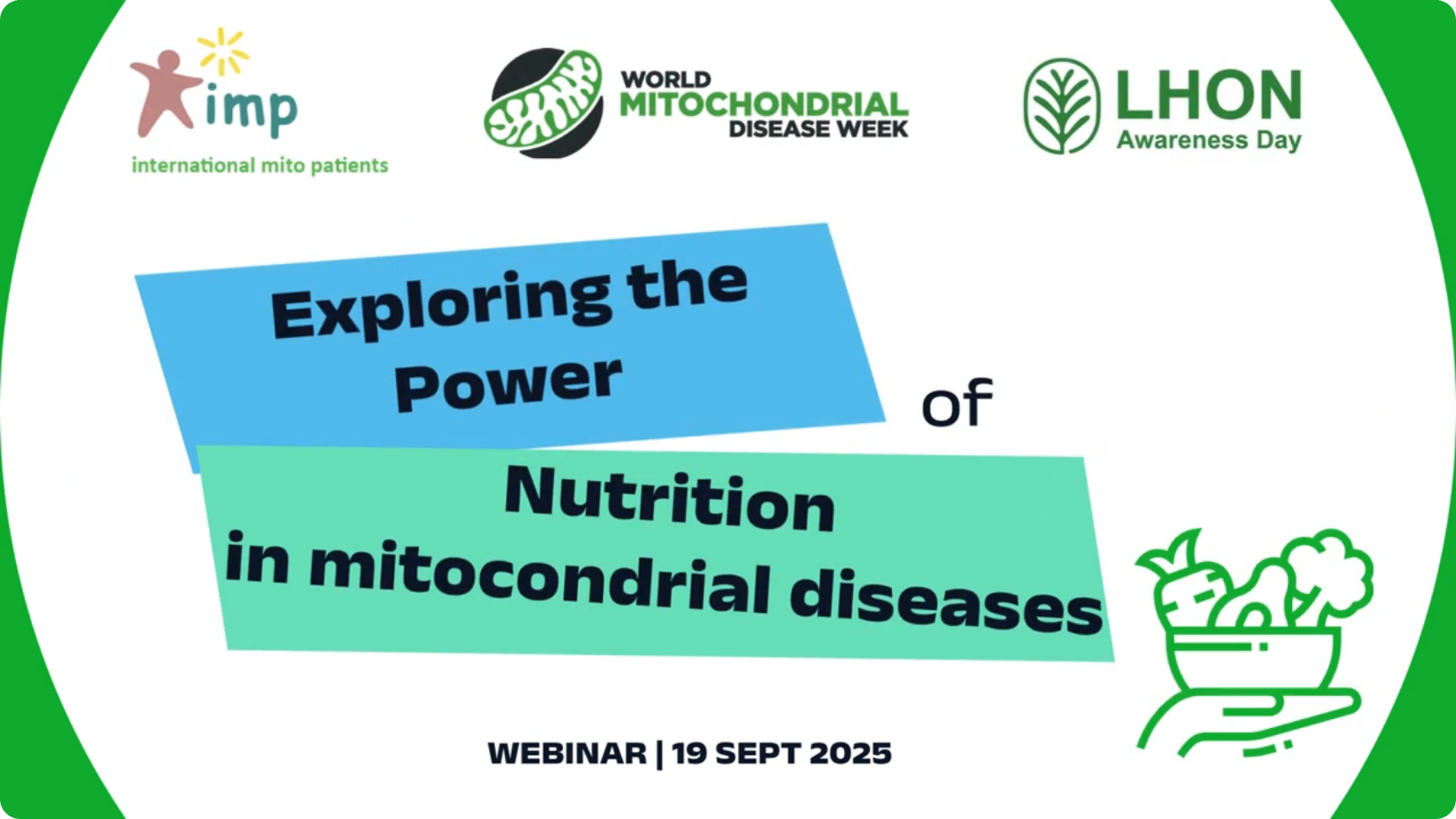 imp
international mito patients

WORLD
MITOCHONDRIAL
DISEASE WEEK

LHON
Awareness Day

Exploring the Power of Nutrition in mitocondrial diseases

WEBINAR | 19 SEPT 2025